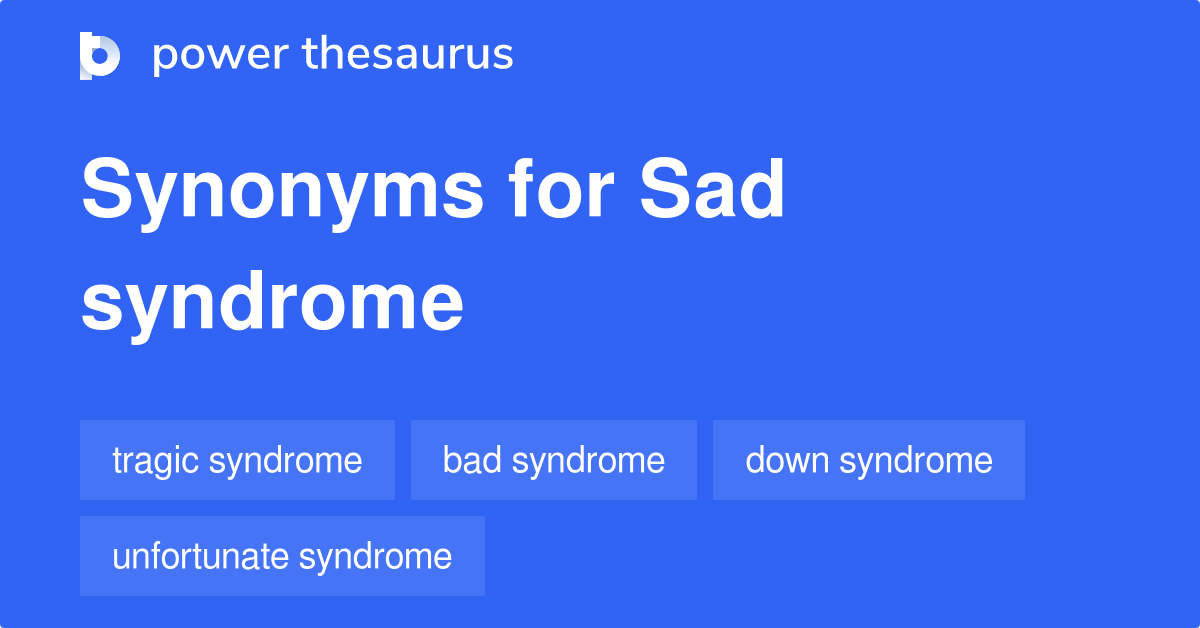 power thesaurus

Synonyms for Sad syndrome

tragic syndrome
bad syndrome
down syndrome
unfortunate syndrome